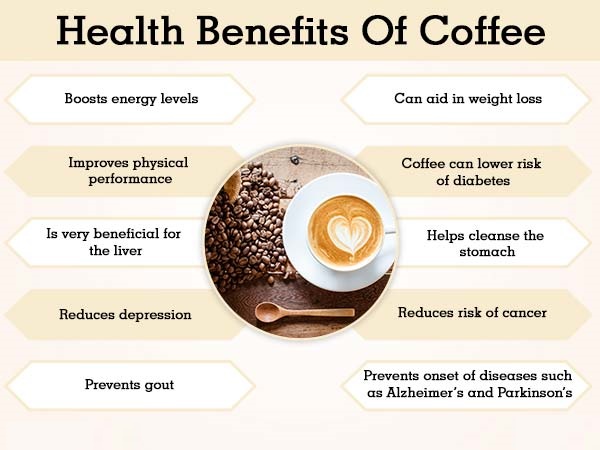 Health Benefits Of Coffee

Boosts energy levels

Improves physical performance

Is very beneficial for the liver

Reduces depression

Prevents gout

Can aid in weight loss

Coffee can lower risk of diabetes

Helps cleanse the stomach

Reduces risk of cancer

Prevents onset of diseases such as Alzheimer's and Parkinson's